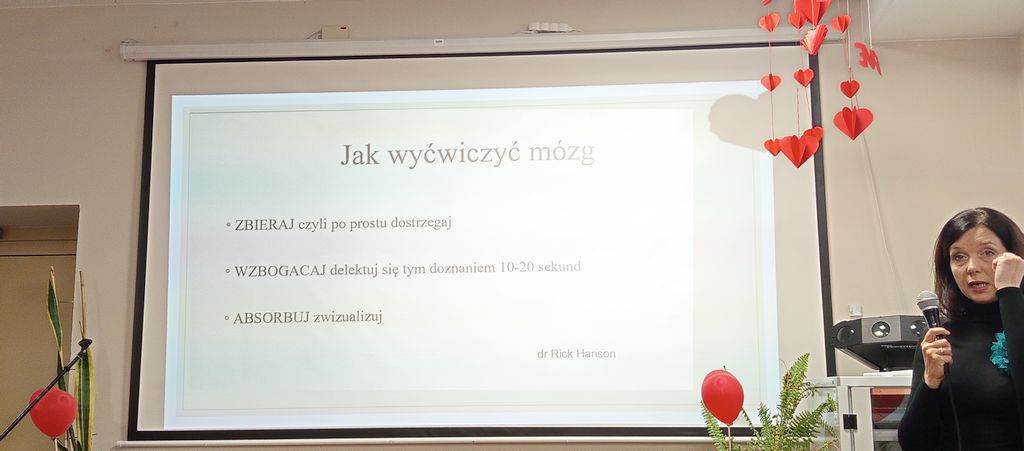 Jak wyćwiczyć mózg

◦ ZBIERAJ czyli po prostu dostrzegaj

◦ WZBOGACAJ delektuj się tym doznaniem 10-20 sekund

◦ ABSORBUJ zwizualizuj

dr Rick Hanson